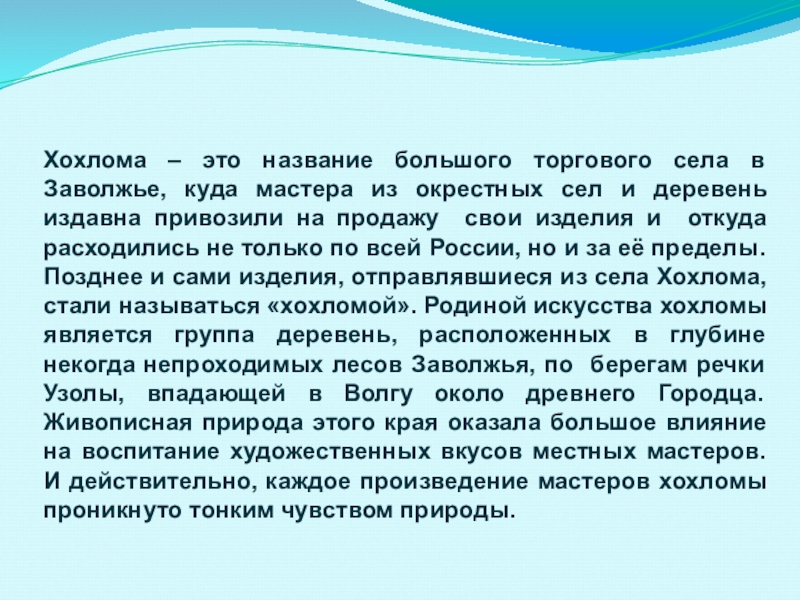 Хохлома – это название большого торгового села в Заволжье, куда мастера из окрестных сел и деревень издавна привозили на продажу свои изделия и откуда расходились не только по всей России, но и за её пределы. Позднее и сами изделия, отправлявшиеся из села Хохлома, стали называться «хохломой». Родиной искусства хохломы является группа деревень, расположенных в глубине некогда непроходимых лесов Заволжья, по берегам речки Узолы, впадающей в Волгу около древнего Городца. Живописная природа этого края оказала большое влияние на воспитание художественных вкусов местных мастеров. И действительно, каждое произведение мастеров хохломы проникнуто тонким чувством природы.